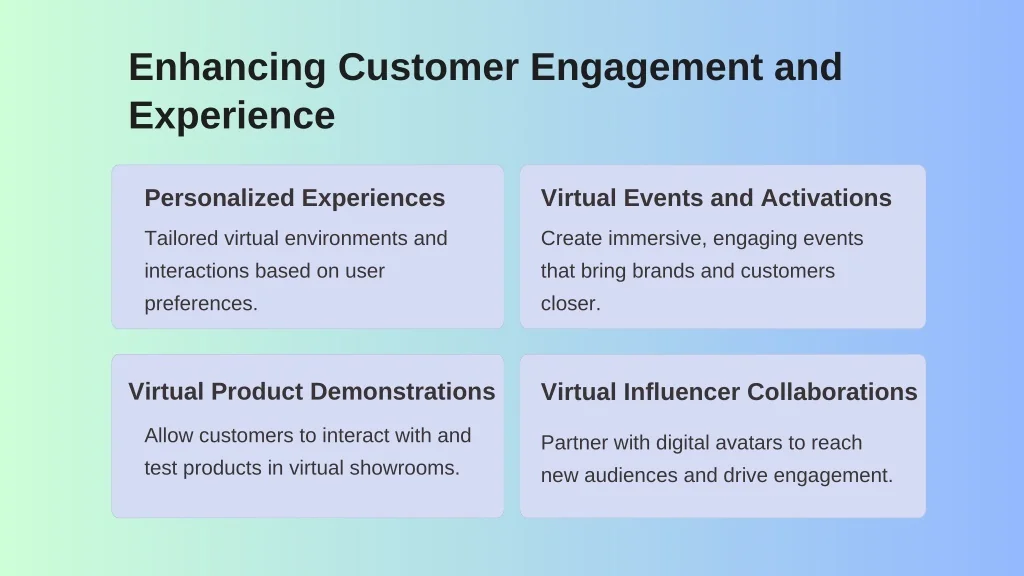 Enhancing Customer Engagement and Experience

Personalized Experiences

Tailored virtual environments and interactions based on user preferences.

Virtual Events and Activations

Create immersive, engaging events that bring brands and customers closer.

Virtual Product Demonstrations

Allow customers to interact with and test products in virtual showrooms.

Virtual Influencer Collaborations

Partner with digital avatars to reach new audiences and drive engagement.